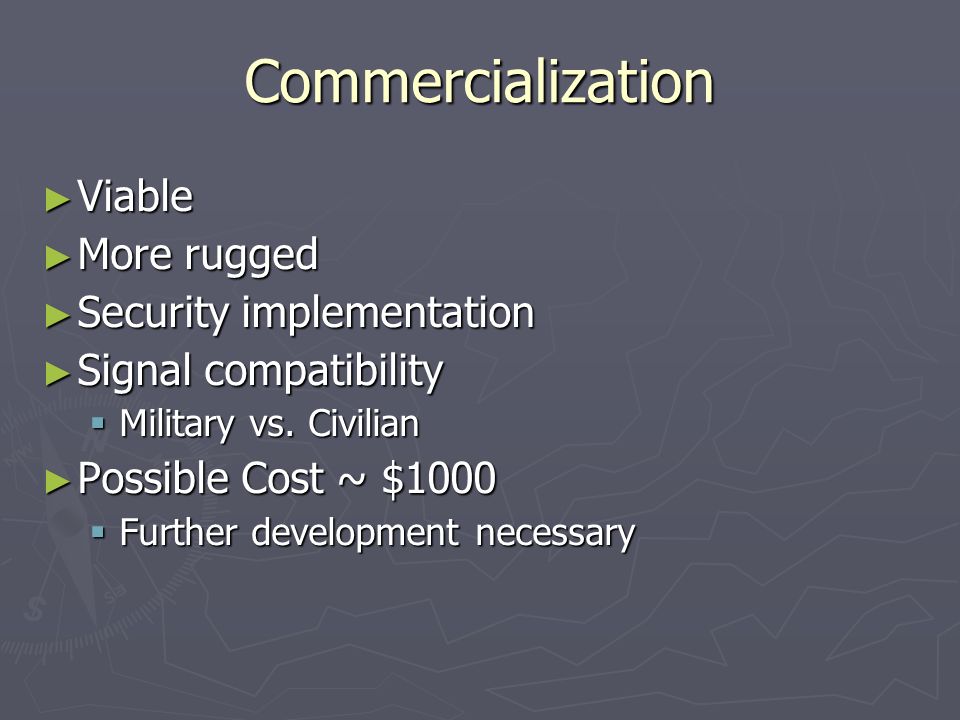 Commercialization

► Viable
► More rugged
► Security implementation
► Signal compatibility
▪ Military vs. Civilian
► Possible Cost ~ \$1000
▪ Further development necessary